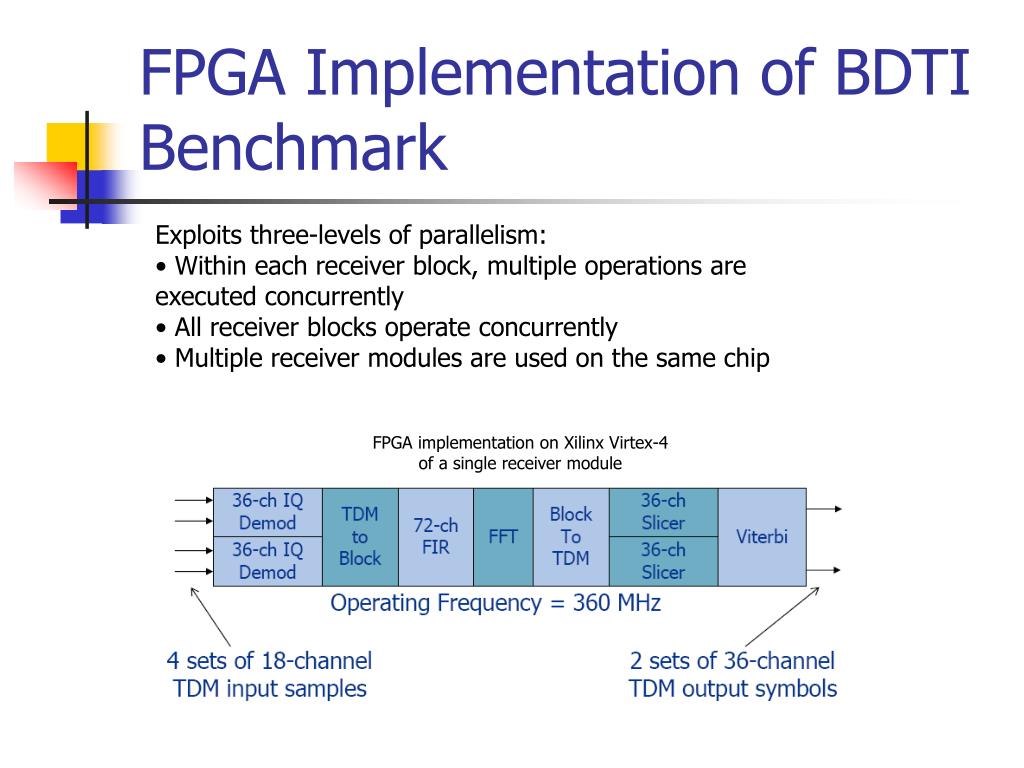 FPGA Implementation of BDTI Benchmark

Exploits three-levels of parallelism:
• Within each receiver block, multiple operations are executed concurrently
• All receiver blocks operate concurrently
• Multiple receiver modules are used on the same chip

FPGA implementation on Xilinx Virtex-4 of a single receiver module

36-ch IQ Demod
36-ch IQ Demod
TDM to Block
72-ch FIR
FFT
Block To TDM
36-ch Slicer
36-ch Slicer
Viterbi

Operating Frequency = 360 MHz

4 sets of 18-channel TDM input samples

2 sets of 36-channel TDM output symbols